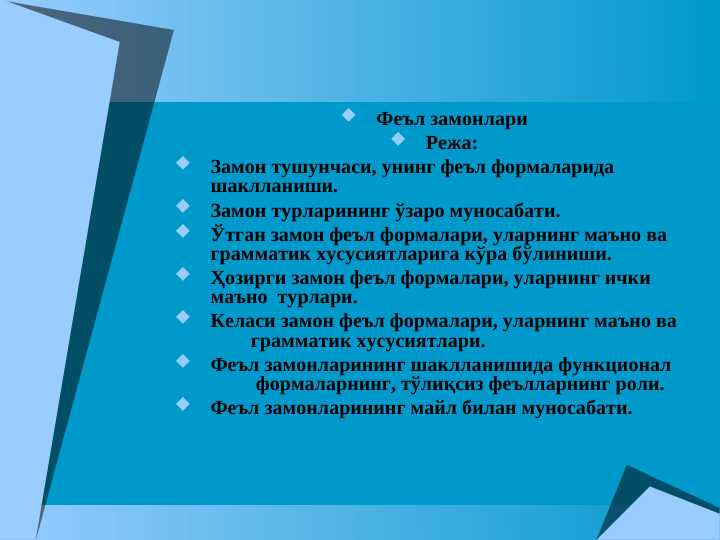 Феъл замонлари

Режа:

Замон тушунчаси, унинг феъл формаларида шаклланиши.

Замон турларининг ўзаро муносабати.

Ўтган замон феъл формалари, уларнинг маъно ва грамматик хусусиятларига кўра бўлиниши.

Ҳозирги замон феъл формалари, уларнинг ички маъно турлари.

Келаси замон феъл формалари, уларнинг маъно ва грамматик хусусиятлари.

Феъл замонларининг шаклланишида функционал формаларнинг, тўлиқсиз феълларнинг роли.

Феъл замонларининг майл билан муносабати.